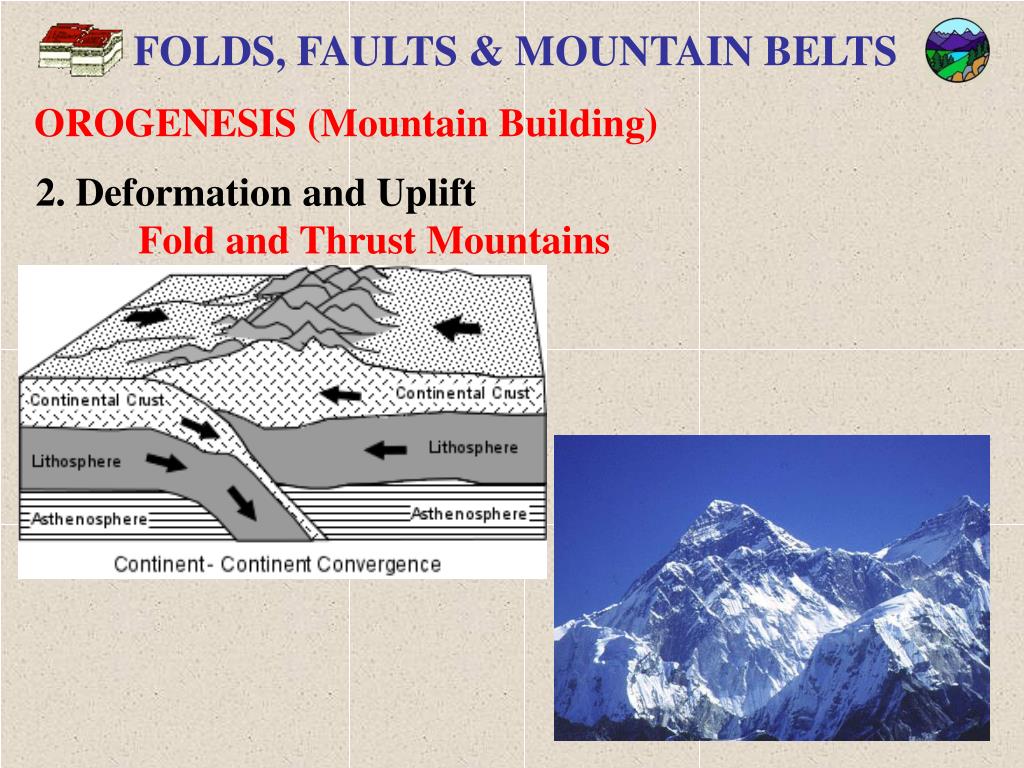 FOLDS, FAULTS & MOUNTAIN BELTS

OROGENESIS (Mountain Building)

2. Deformation and Uplift

Fold and Thrust Mountains

Continental Crust

Continental Crust

Lithosphere

Lithosphere

Asthenosphere

Asthenosphere

Continent - Continent Convergence